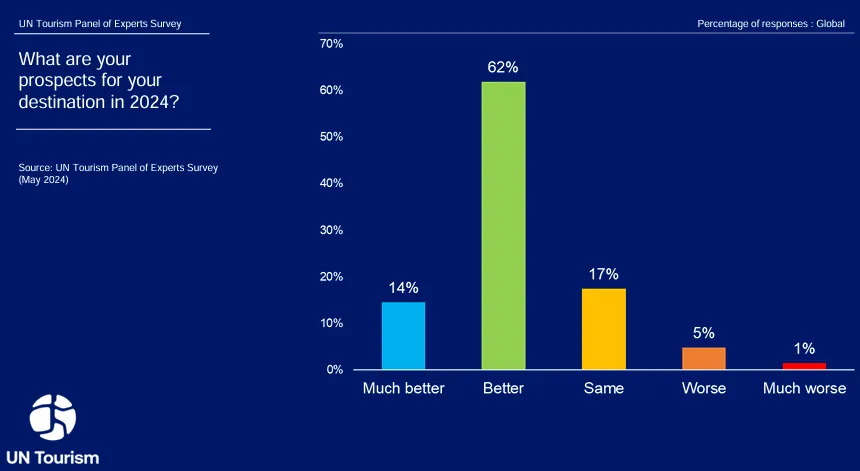 UN Tourism Panel of Experts Survey

What are your prospects for your destination in 2024?

Source: UN Tourism Panel of Experts Survey (May 2024)

Percentage of responses : Global

70%
60%
50%
40%
30%
20%
10%
0%

14%
62%
17%
5%
1%

Much better
Better
Same
Worse
Much worse

UN Tourism